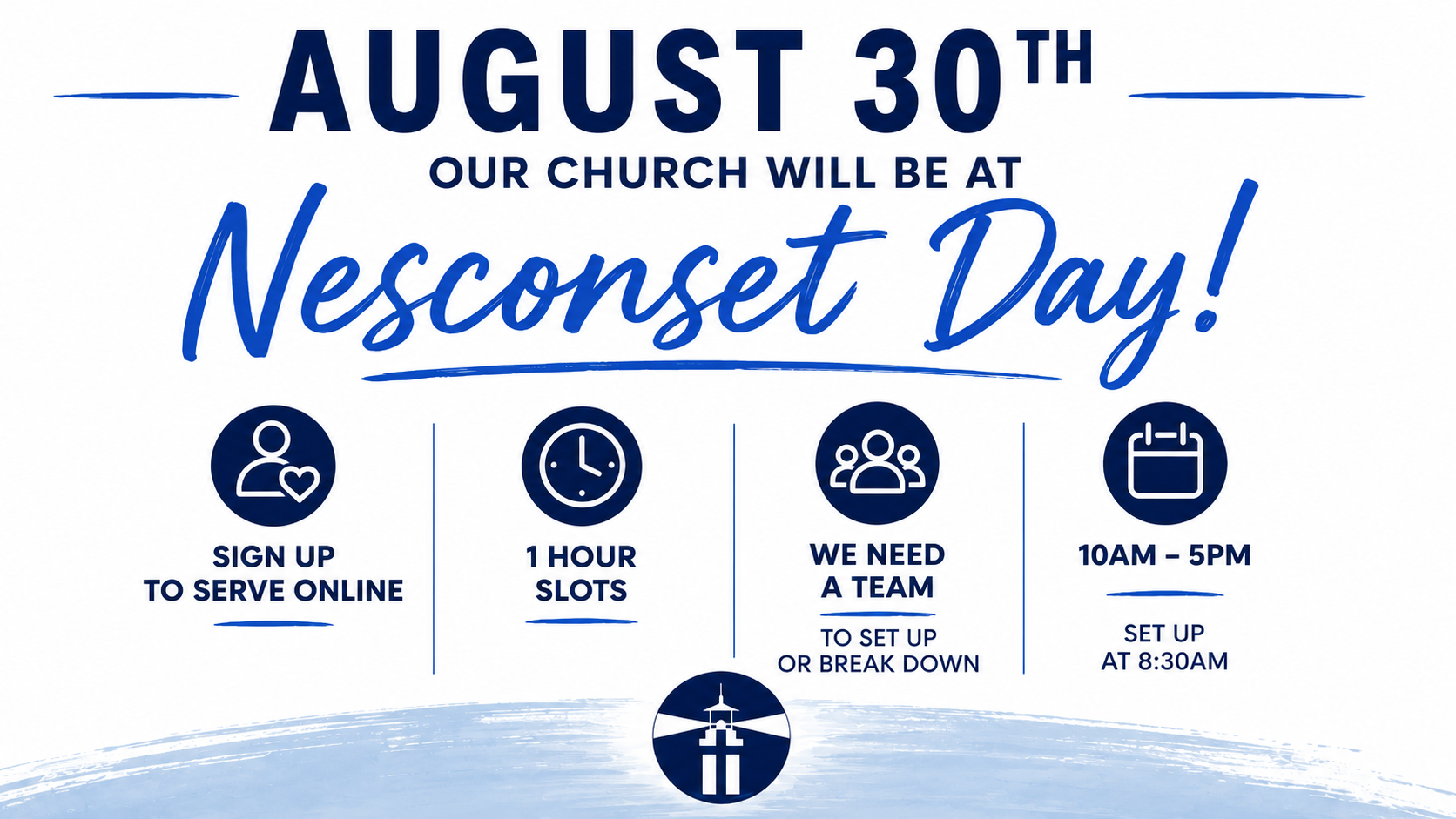 AUGUST 30TH

OUR CHURCH WILL BE AT

Nesconset Day!

SIGN UP
TO SERVE ONLINE

1 HOUR
SLOTS

WE NEED
A TEAM

TO SET UP
OR BREAK DOWN

10AM – 5PM

SET UP
AT 8:30AM